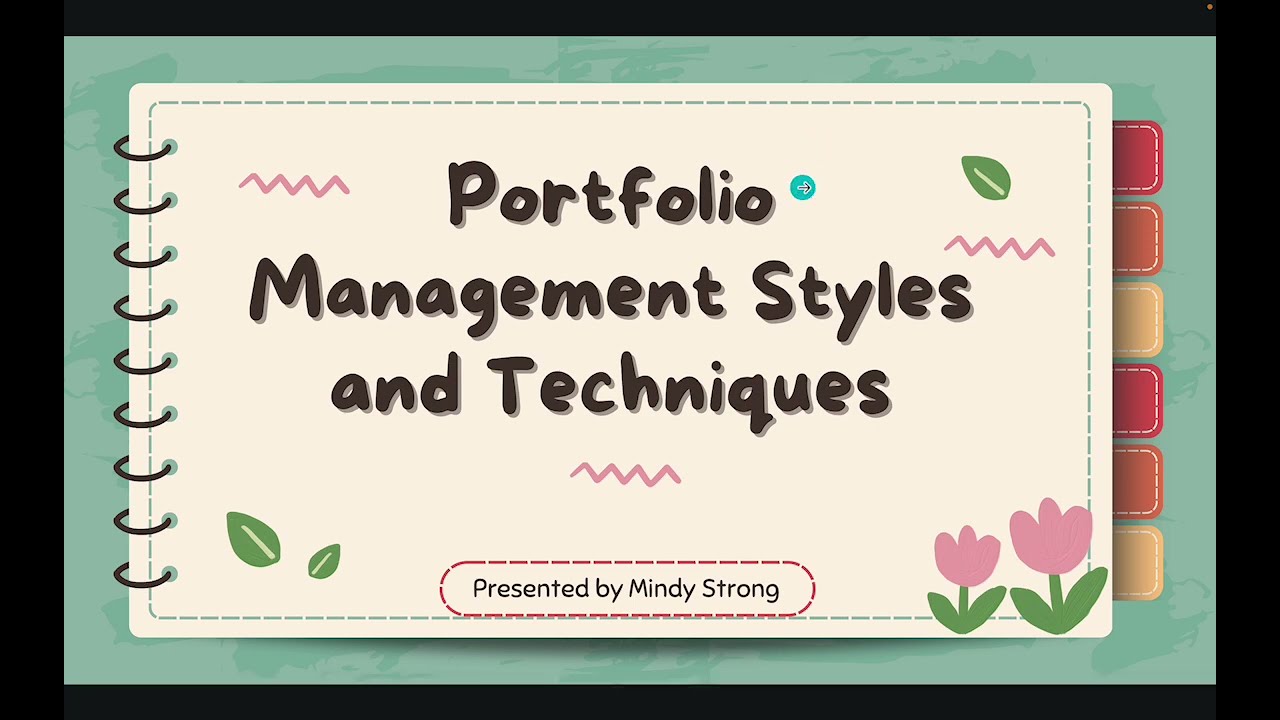 Portfolio Management Styles and Techniques

Presented by Mindy Strong